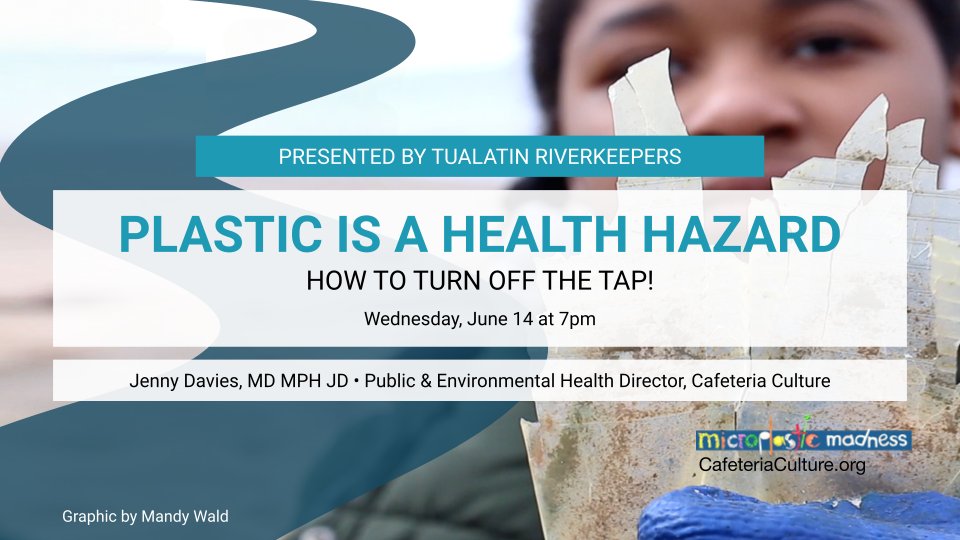 PRESENTED BY TUALATIN RIVERKEEPERS

PLASTIC IS A HEALTH HAZARD

HOW TO TURN OFF THE TAP!

Wednesday, June 14 at 7pm

Jenny Davies, MD MPH JD • Public & Environmental Health Director, Cafeteria Culture

microplastic madness
CafeteriaCulture.org

Graphic by Mandy Wald